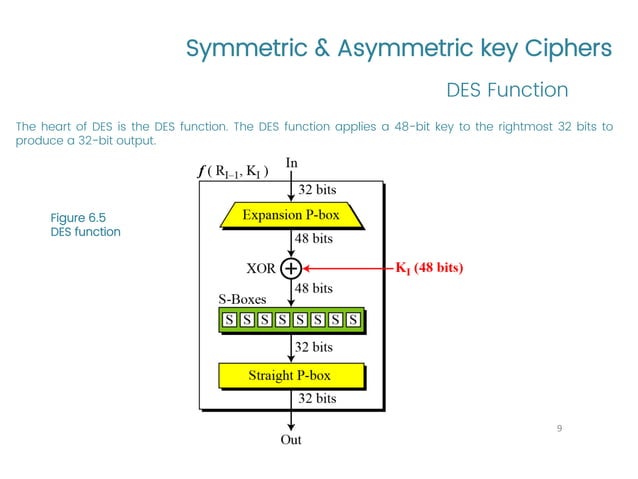 Symmetric & Asymmetric key Ciphers

DES Function

The heart of DES is the DES function. The DES function applies a 48-bit key to the rightmost 32 bits to produce a 32-bit output.

Figure 6.5
DES function

$f(R_{I-1}, K_I)$

In

32 bits

Expansion P-box

48 bits

XOR

$K_I$ (48 bits)

48 bits

S-Boxes

S S S S S S S S

32 bits

Straight P-box

32 bits

Out

9